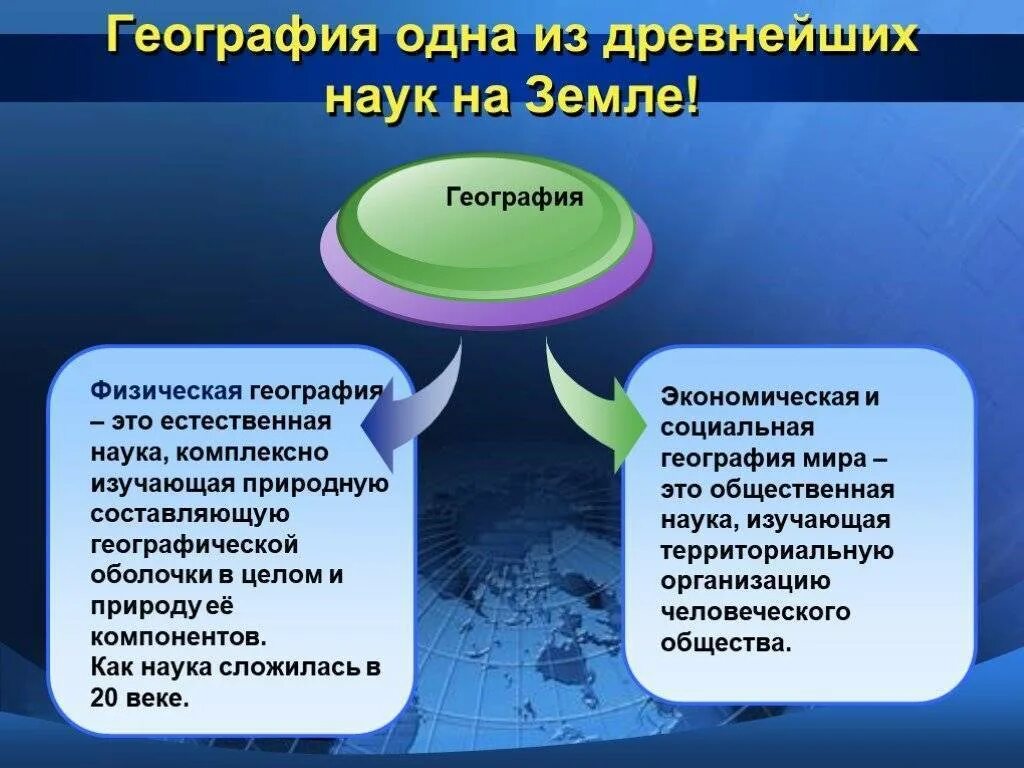 География одна из древнейших наук на Земле!

География

Физическая география – это естественная наука, комплексно изучающая природную составляющую географической оболочки в целом и природу её компонентов.
Как наука сложилась в 20 веке.

Экономическая и социальная география мира – это общественная наука, изучающая территориальную организацию человеческого общества.